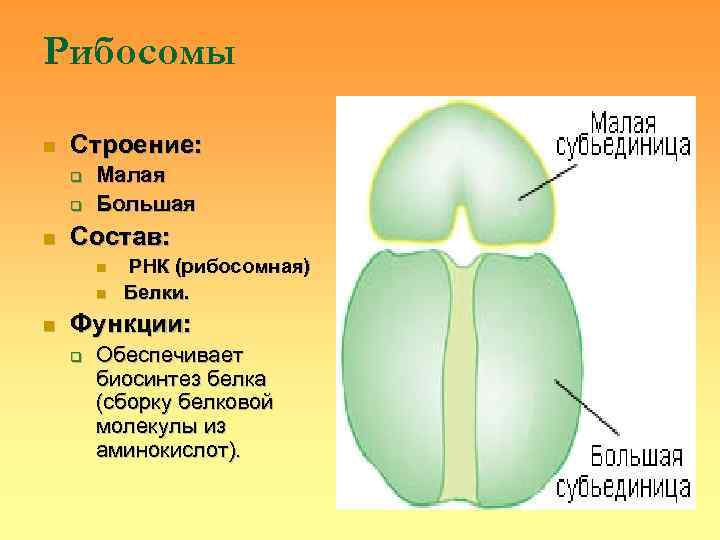 Рибосомы

Строение:
Малая
Большая
Состав:
РНК (рибосомная)
Белки.
Функции:
Обеспечивает биосинтез белка (сборку белковой молекулы из аминокислот).

Малая субьединица

Большая субьединица